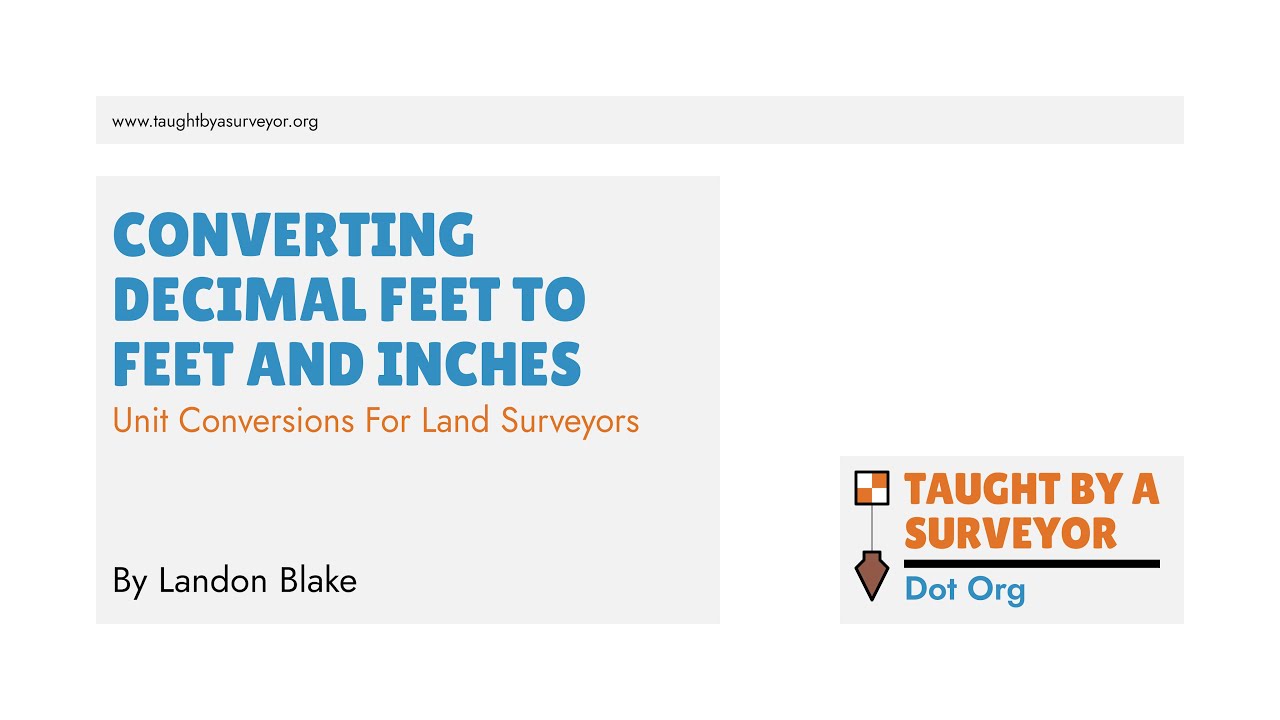 www.taughtbyasurveyor.org

CONVERTING DECIMAL FEET TO FEET AND INCHES

Unit Conversions For Land Surveyors

By Landon Blake

TAUGHT BY A SURVEYOR

Dot Org